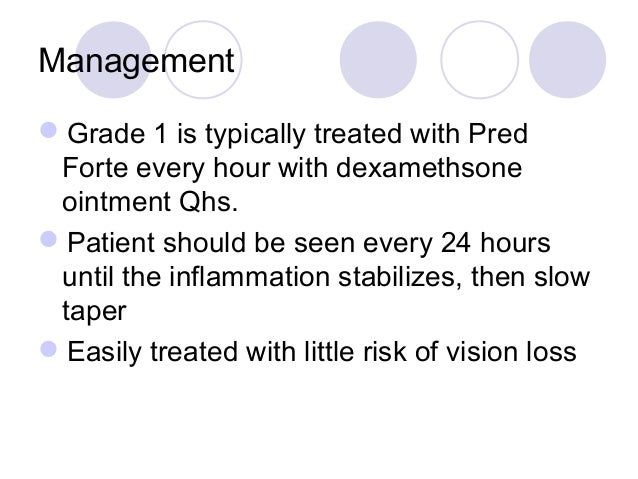 Management

Grade 1 is typically treated with Pred Forte every hour with dexamethsone ointment Qhs.

Patient should be seen every 24 hours until the inflammation stabilizes, then slow taper

Easily treated with little risk of vision loss